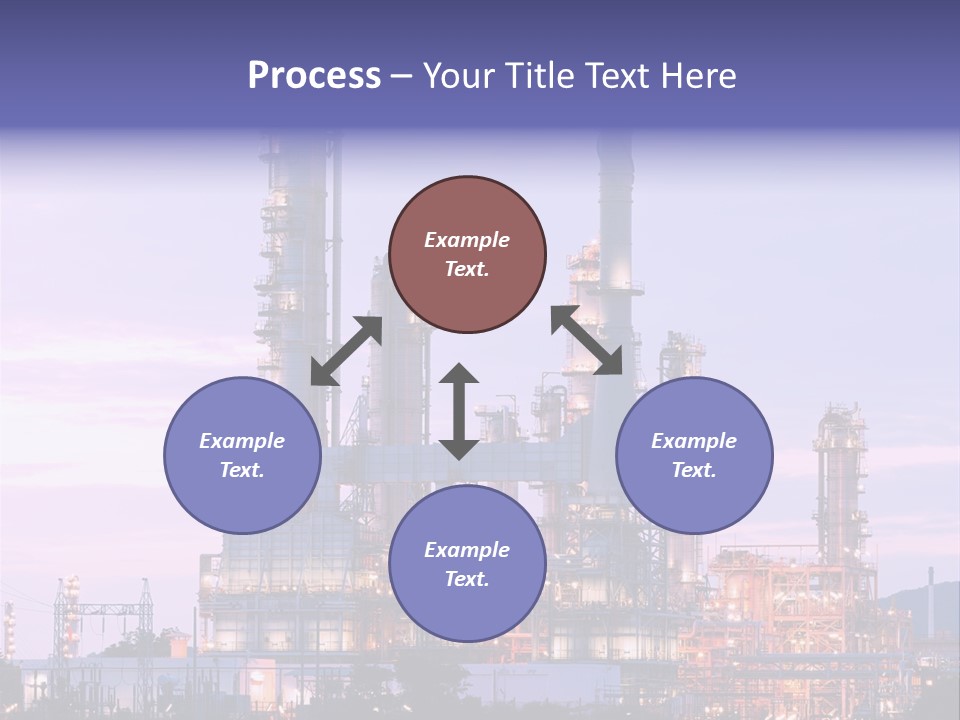 Process – Your Title Text Here

Example Text.

Example Text.

Example Text.

Example Text.